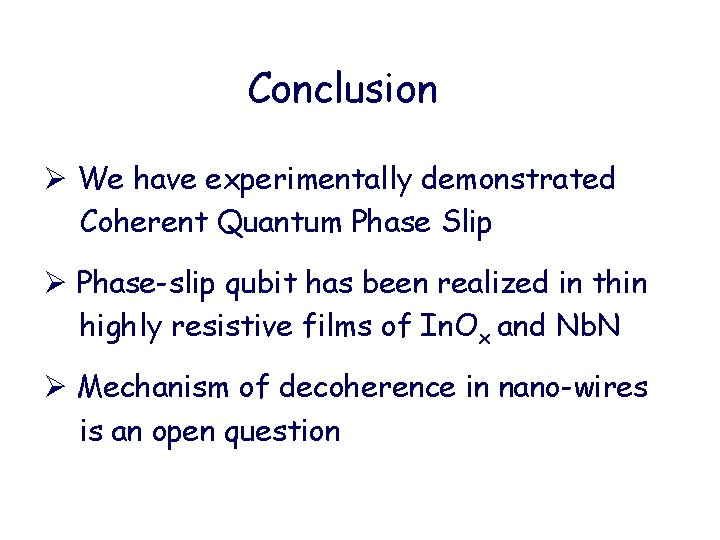 Conclusion

➢ We have experimentally demonstrated Coherent Quantum Phase Slip

➢ Phase-slip qubit has been realized in thin highly resistive films of $InO_x$ and NbN

➢ Mechanism of decoherence in nano-wires is an open question